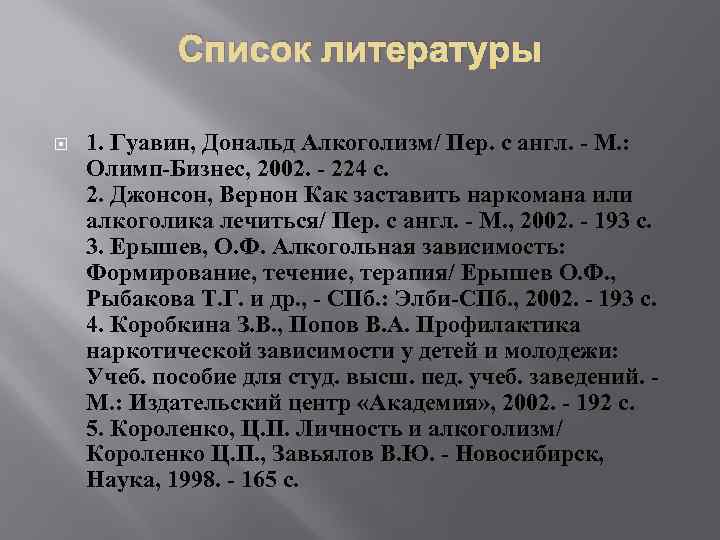 Список литературы

1. Гуавин, Дональд Алкоголизм/ Пер. с англ. - М.: Олимп-Бизнес, 2002. - 224 с.
2. Джонсон, Вернон Как заставить наркомана или алкоголика лечиться/ Пер. с англ. - М., 2002. - 193 с.
3. Ерышев, О.Ф. Алкогольная зависимость: Формирование, течение, терапия/ Ерышев О.Ф., Рыбакова Т.Г. и др., - СПб.: Элби-СПб., 2002. - 193 с.
4. Коробкина З.В., Попов В.А. Профилактика наркотической зависимости у детей и молодежи: Учеб. пособие для студ. высш. пед. учеб. заведений. - М.: Издательский центр «Академия», 2002. - 192 с.
5. Короленко, Ц.П. Личность и алкоголизм/ Короленко Ц.П., Завьялов В.Ю. - Новосибирск, Наука, 1998. - 165 с.